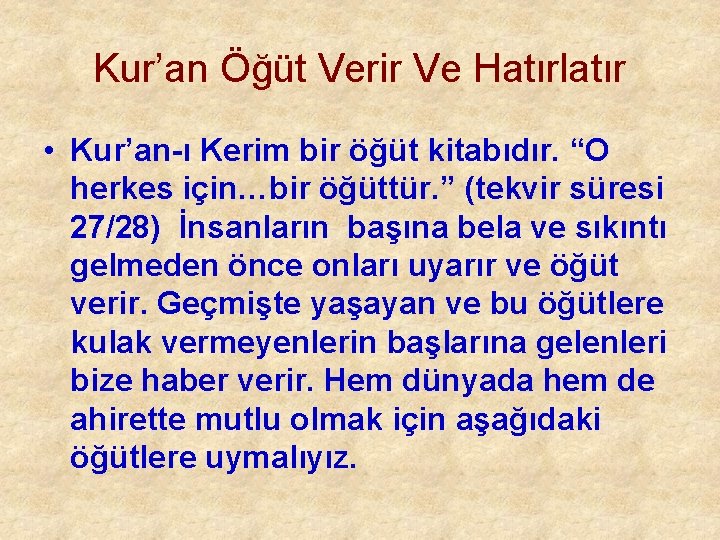 Kur’an Öğüt Verir Ve Hatırlatır

• Kur’an-ı Kerim bir öğüt kitabıdır. “O herkes için…bir öğüttür.” (tekvir süresi 27/28) İnsanların başına bela ve sıkıntı gelmeden önce onları uyarır ve öğüt verir. Geçmişte yaşayan ve bu öğütlere kulak vermeyenlerin başlarına gelenleri bize haber verir. Hem dünyada hem de ahirette mutlu olmak için aşağıdaki öğütlere uymalıyız.